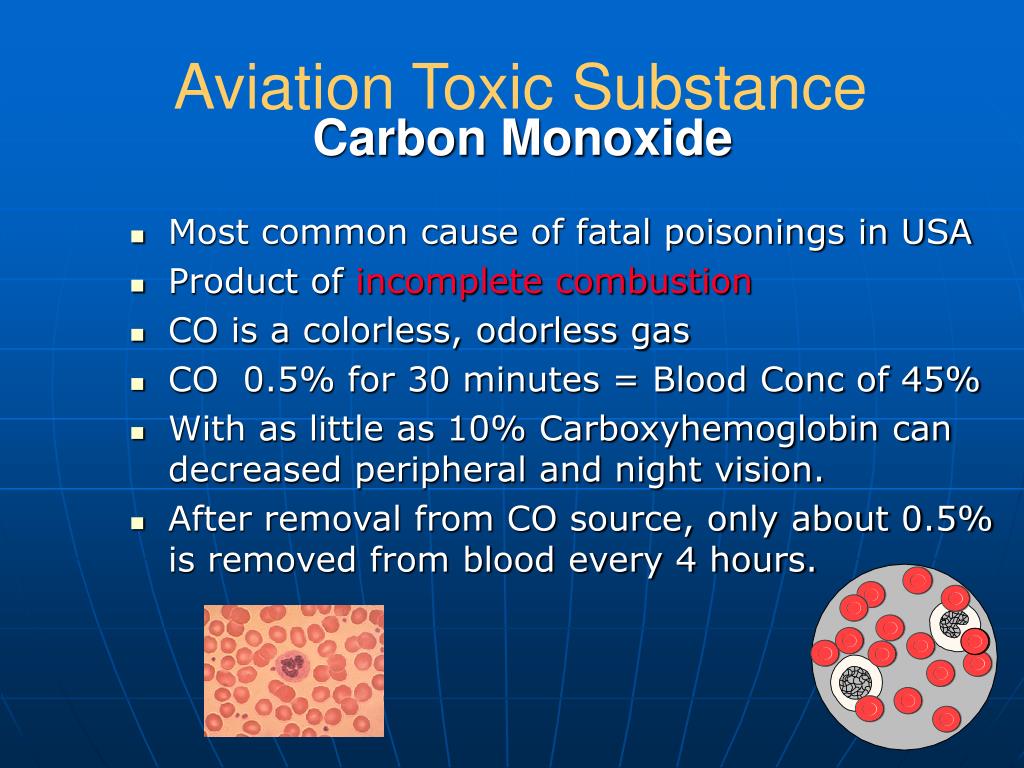 Aviation Toxic Substance
Carbon Monoxide

- Most common cause of fatal poisonings in USA
- Product of incomplete combustion
- CO is a colorless, odorless gas
- CO 0.5% for 30 minutes = Blood Conc of 45%
- With as little as 10% Carboxyhemoglobin can decreased peripheral and night vision.
- After removal from CO source, only about 0.5% is removed from blood every 4 hours.